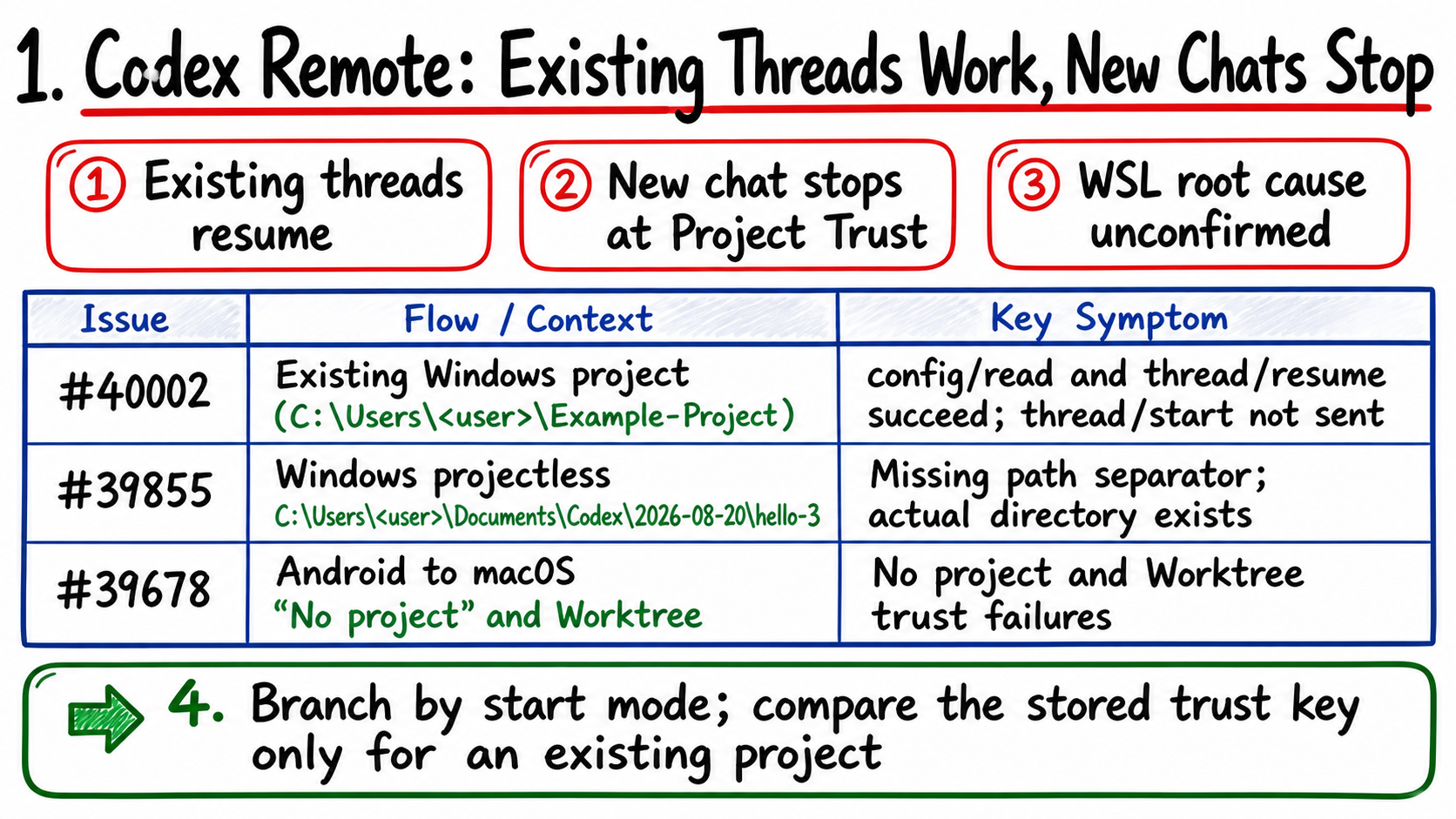 1. Codex Remote: Existing Threads Work, New Chats Stop

① Existing threads resume

② New chat stops at Project Trust

③ WSL root cause unconfirmed

| Issue | Flow / Context | Key Symptom |
|---|---|---|
| #40002 | Existing Windows project (C:\Users\<user>\Example-Project) | config/read and thread/resume succeed; thread/start not sent |
| #39855 | Windows projectless C:\Users\<user>\Documents\Codex\2026-08-20\hello-3 | Missing path separator; actual directory exists |
| #39678 | Android to macOS "No project" and Worktree | No project and Worktree trust failures |

4. Branch by start mode; compare the stored trust key only for an existing project